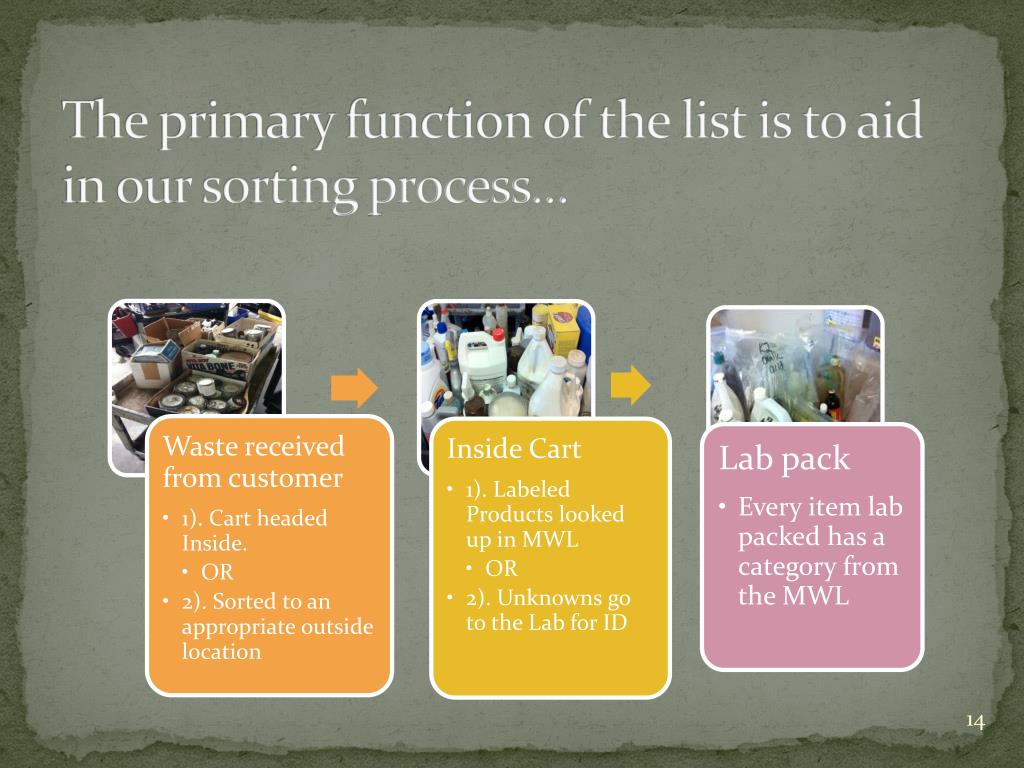 The primary function of the list is to aid in our sorting process…

Waste received from customer

• 1). Cart headed Inside.
  • OR
• 2). Sorted to an appropriate outside location

Inside Cart

• 1). Labeled Products looked up in MWL
  • OR
• 2). Unknowns go to the Lab for ID

Lab pack

• Every item lab packed has a category from the MWL

14